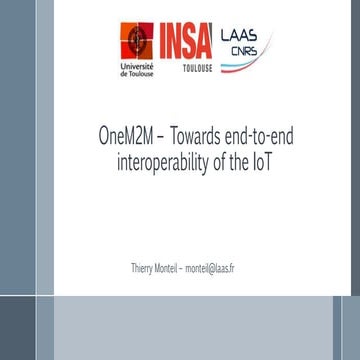 Université de Toulouse

INSA TOULOUSE

LAAS CNRS

OneM2M – Towards end-to-end interoperability of the IoT

Thierry Monteil – monteil@laas.fr